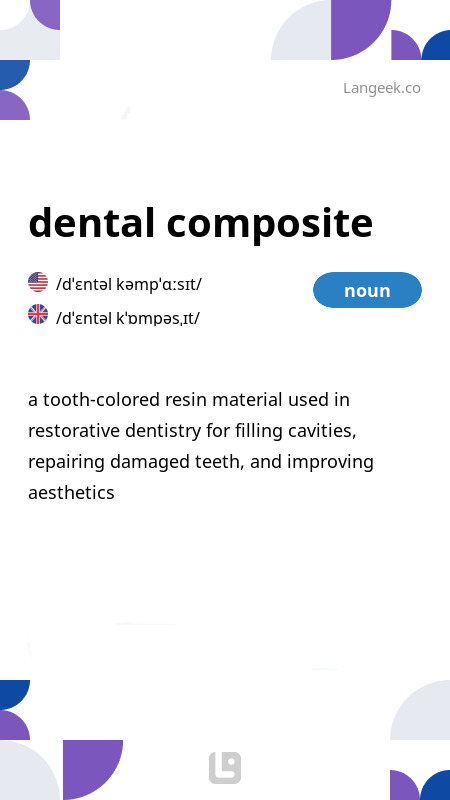 Langeek.co

dental composite

/dˈɛntəl kəmpˈɑːsɪt/

/dˈɛntəl kˈɒmpəsˌɪt/

noun

a tooth-colored resin material used in restorative dentistry for filling cavities, repairing damaged teeth, and improving aesthetics